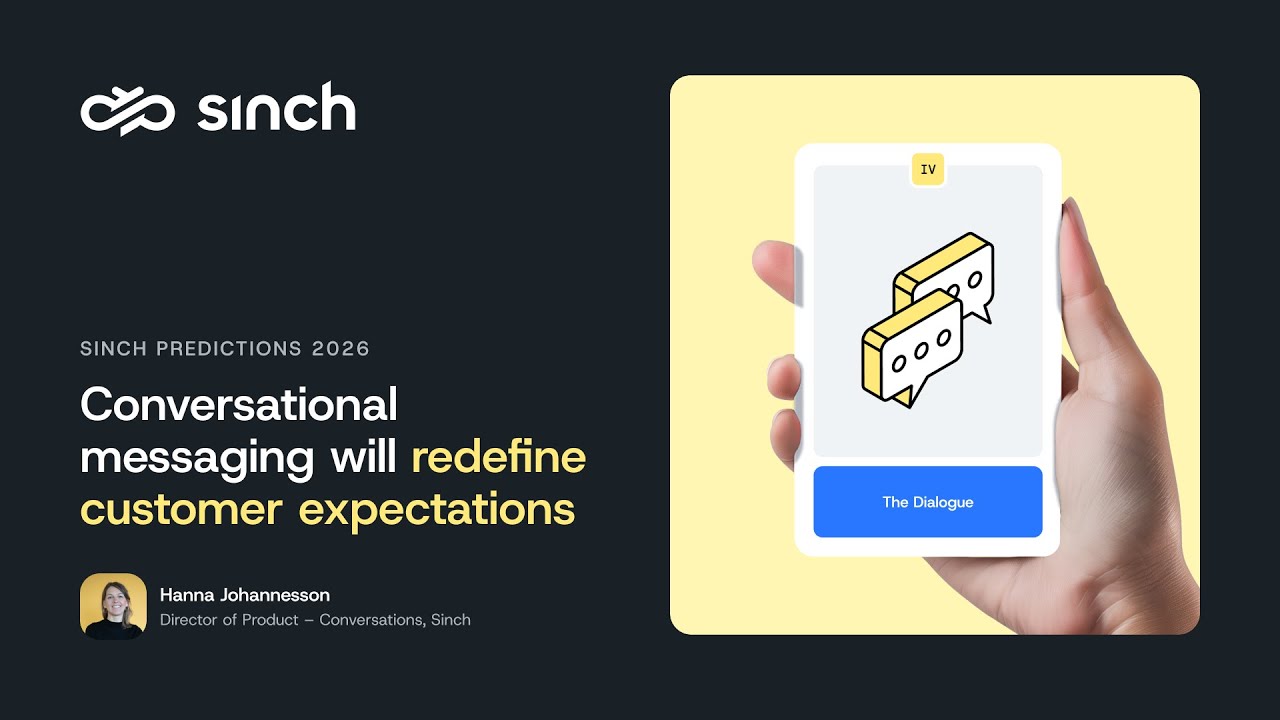 sinch

SINCH PREDICTIONS 2026

Conversational messaging will redefine customer expectations

Hanna Johannesson
Director of Product – Conversations, Sinch

IV

The Dialogue